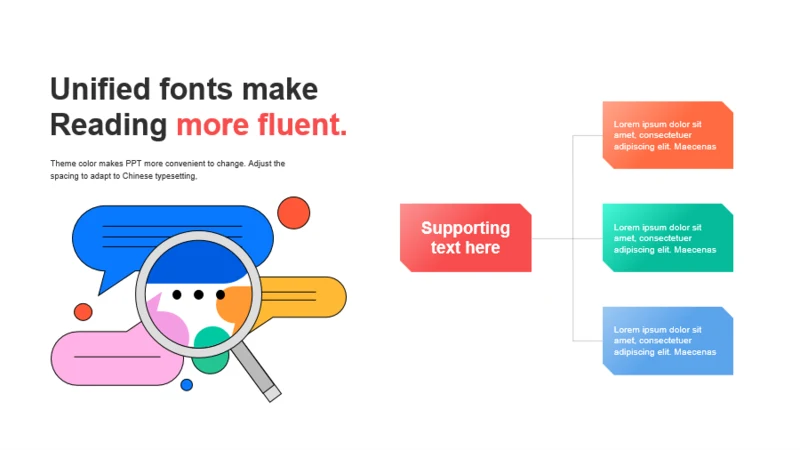 Unified fonts make Reading more fluent.

Theme color makes PPT more convenient to change. Adjust the spacing to adapt to Chinese typesetting,

Supporting text here

Lorem ipsum dolor sit amet, consectetuer adipiscing elit. Maecenas

Lorem ipsum dolor sit amet, consectetuer adipiscing elit. Maecenas

Lorem ipsum dolor sit amet, consectetuer adipiscing elit. Maecenas